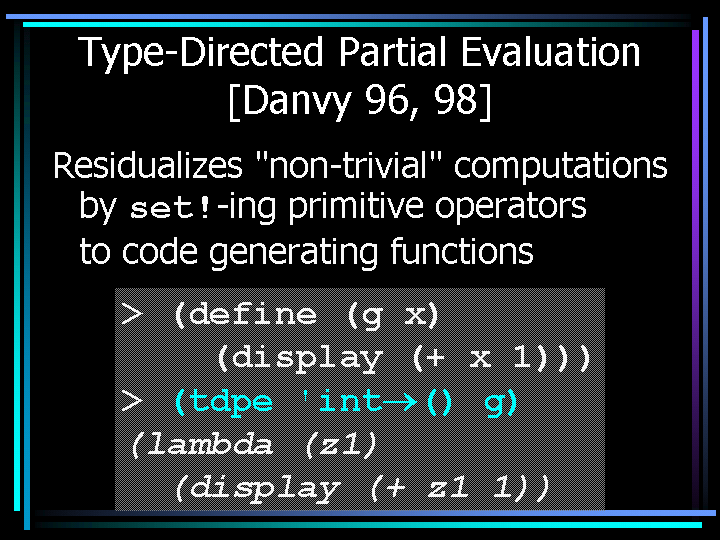 Type-Directed Partial Evaluation [Danvy 96, 98]

Residualizes "non-trivial" computations by set!-ing primitive operators to code generating functions

> (define (g x)
    (display (+ x 1)))
> (tdpe 'int→() g)
(lambda (z1)
  (display (+ z1 1))